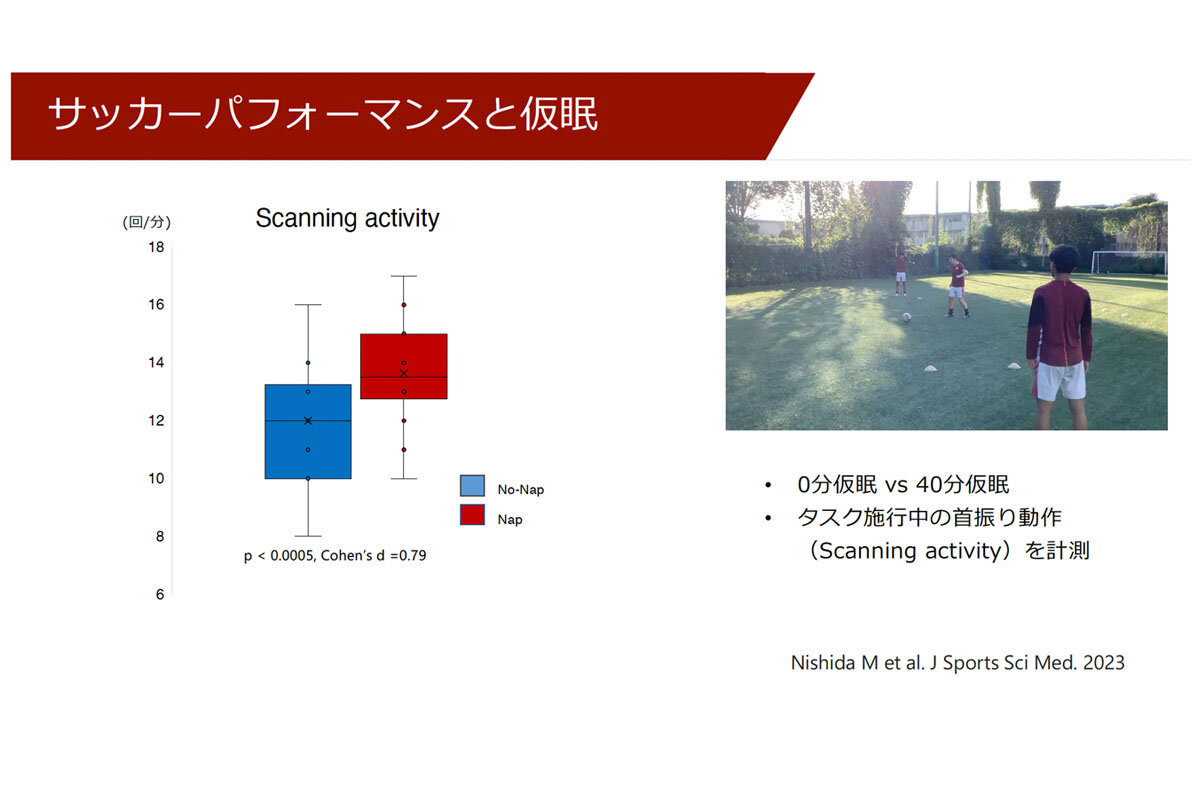 サッカーパフォーマンスと仮眠

(回/分)

Scanning activity

18
16
14
12
10
8
6

No-Nap
Nap

p < 0.0005, Cohen's d =0.79

• 0分仮眠 vs 40分仮眠
• タスク施行中の首振り動作（Scanning activity）を計測

Nishida M et al. J Sports Sci Med. 2023